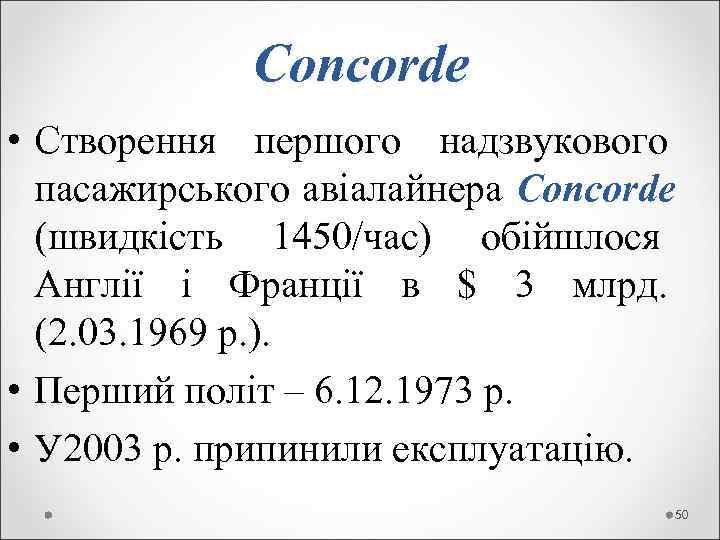 Concorde

• Створення першого надзвукового пасажирського авіалайнера Concorde (швидкість 1450/час) обійшлося Англії і Франції в $ 3 млрд. (2.03.1969 р.).
• Перший політ – 6.12.1973 р.
• У2003 р. припинили експлуатацію.

50